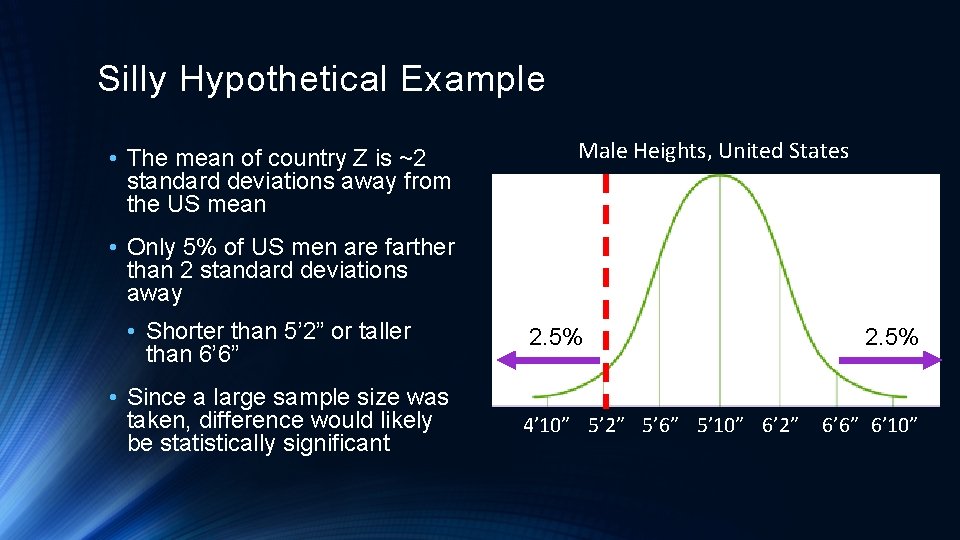 Silly Hypothetical Example

• The mean of country Z is ~2 standard deviations away from the US mean

• Only 5% of US men are farther than 2 standard deviations away

• Shorter than 5’2” or taller than 6’6”

• Since a large sample size was taken, difference would likely be statistically significant

Male Heights, United States

2.5%

2.5%

4’10” 5’2” 5’6” 5’10” 6’2” 6’6” 6’10”